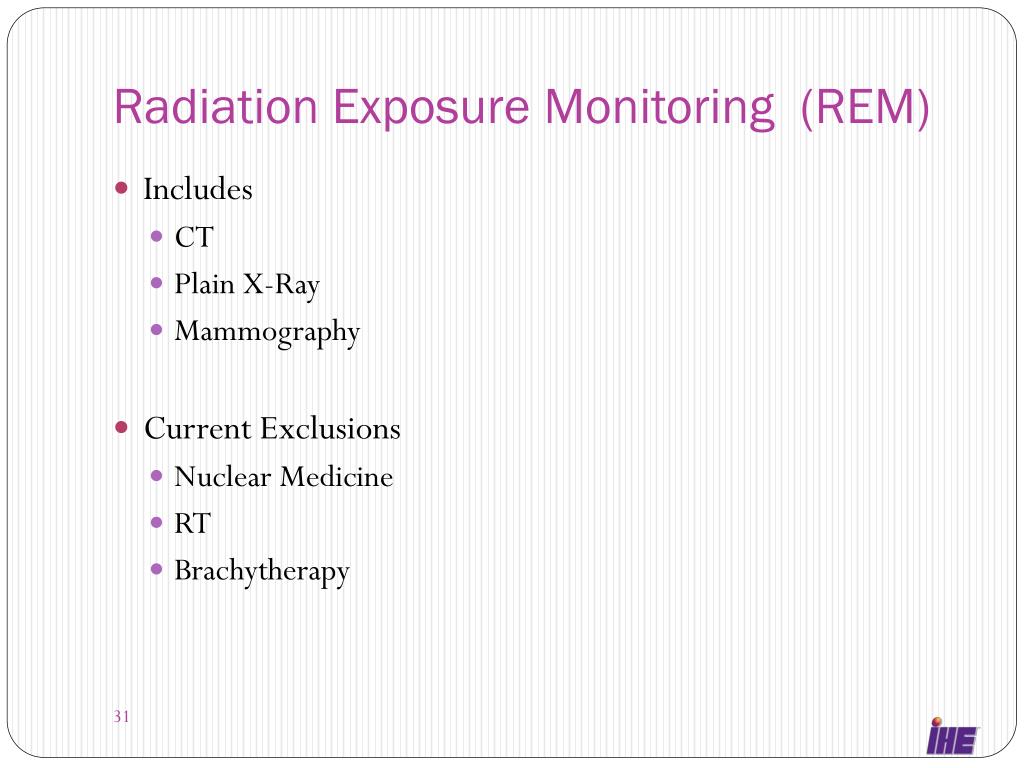 Radiation Exposure Monitoring (REM)

- Includes
  - CT
  - Plain X-Ray
  - Mammography

- Current Exclusions
  - Nuclear Medicine
  - RT
  - Brachytherapy

31

IHE